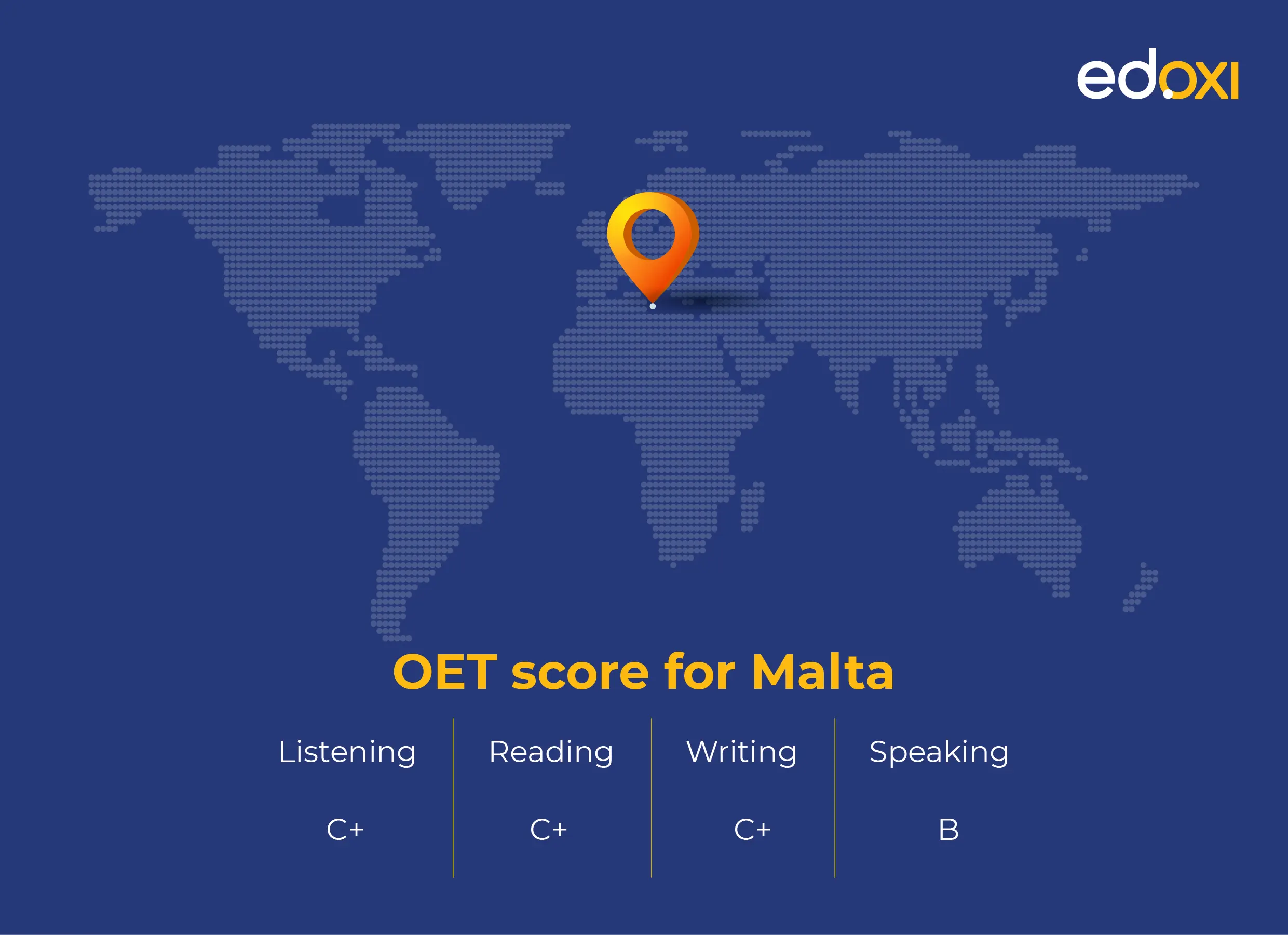 edoxi

OET score for Malta

| Listening | Reading | Writing | Speaking |
|---|---|---|---|
| C+ | C+ | C+ | B |